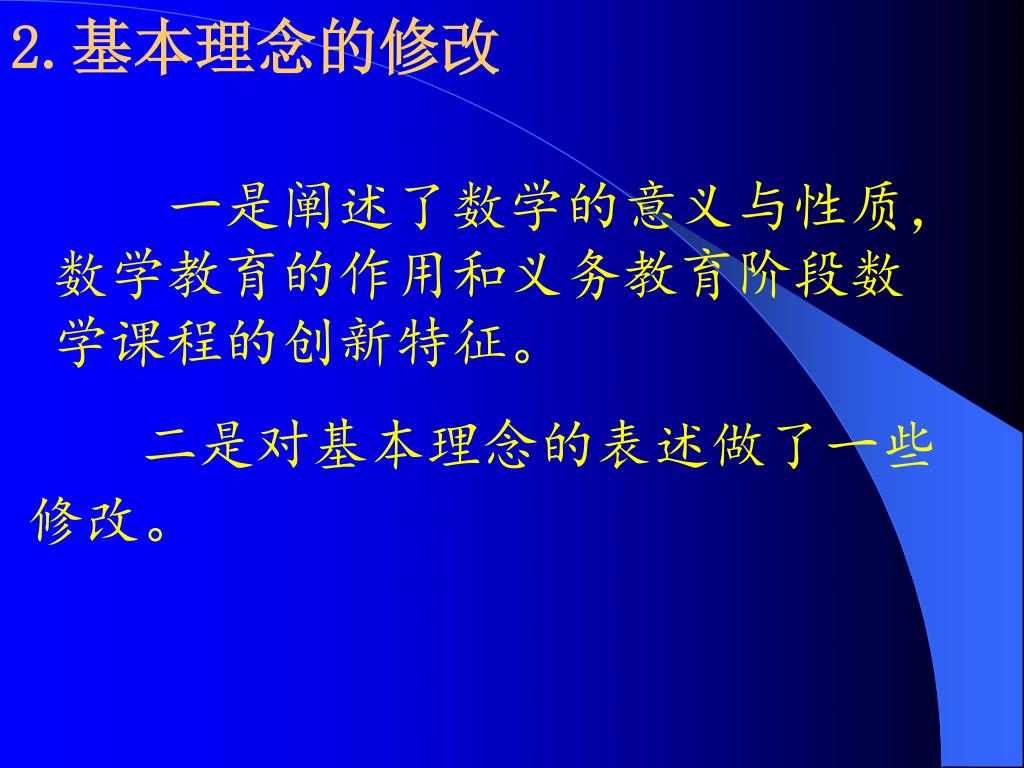 2.基本理念的修改

一是阐述了数学的意义与性质，数学教育的作用和义务教育阶段数学课程的创新特征。

二是对基本理念的表述做了一些修改。